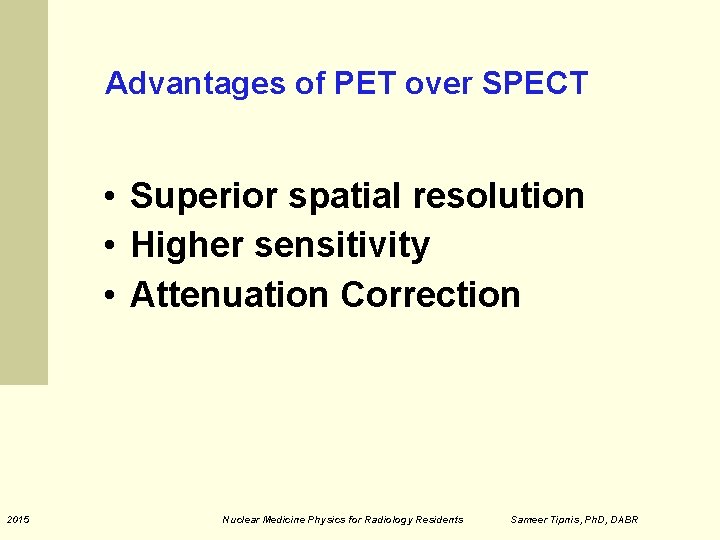 Advantages of PET over SPECT

• Superior spatial resolution
• Higher sensitivity
• Attenuation Correction

2015 Nuclear Medicine Physics for Radiology Residents Sameer Tipnis, PhD, DABR